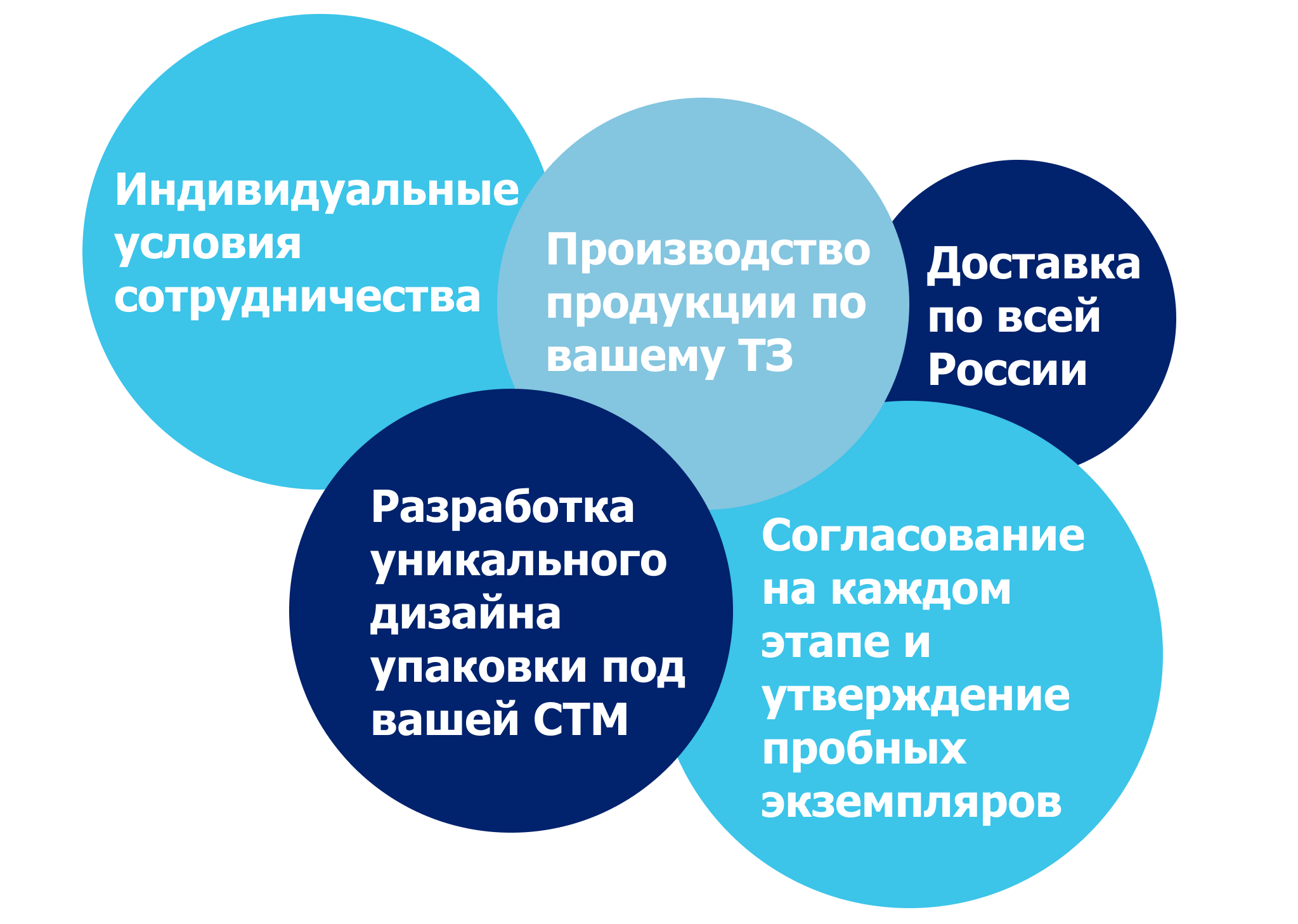 Индивидуальные условия сотрудничества

Производство продукции по вашему ТЗ

Доставка по всей России

Разработка уникального дизайна упаковки под вашей СТМ

Согласование на каждом этапе и утверждение пробных экземпляров